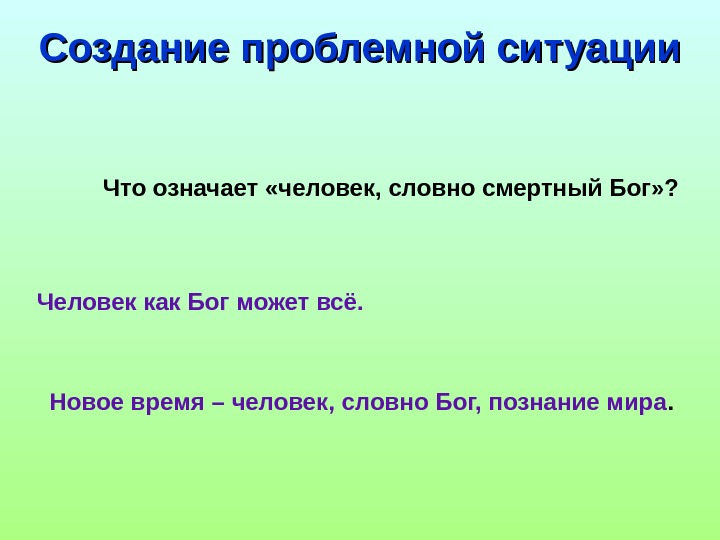 Создание проблемной ситуации

Что означает «человек, словно смертный Бог»?

Человек как Бог может всё.

Новое время – человек, словно Бог, познание мира.